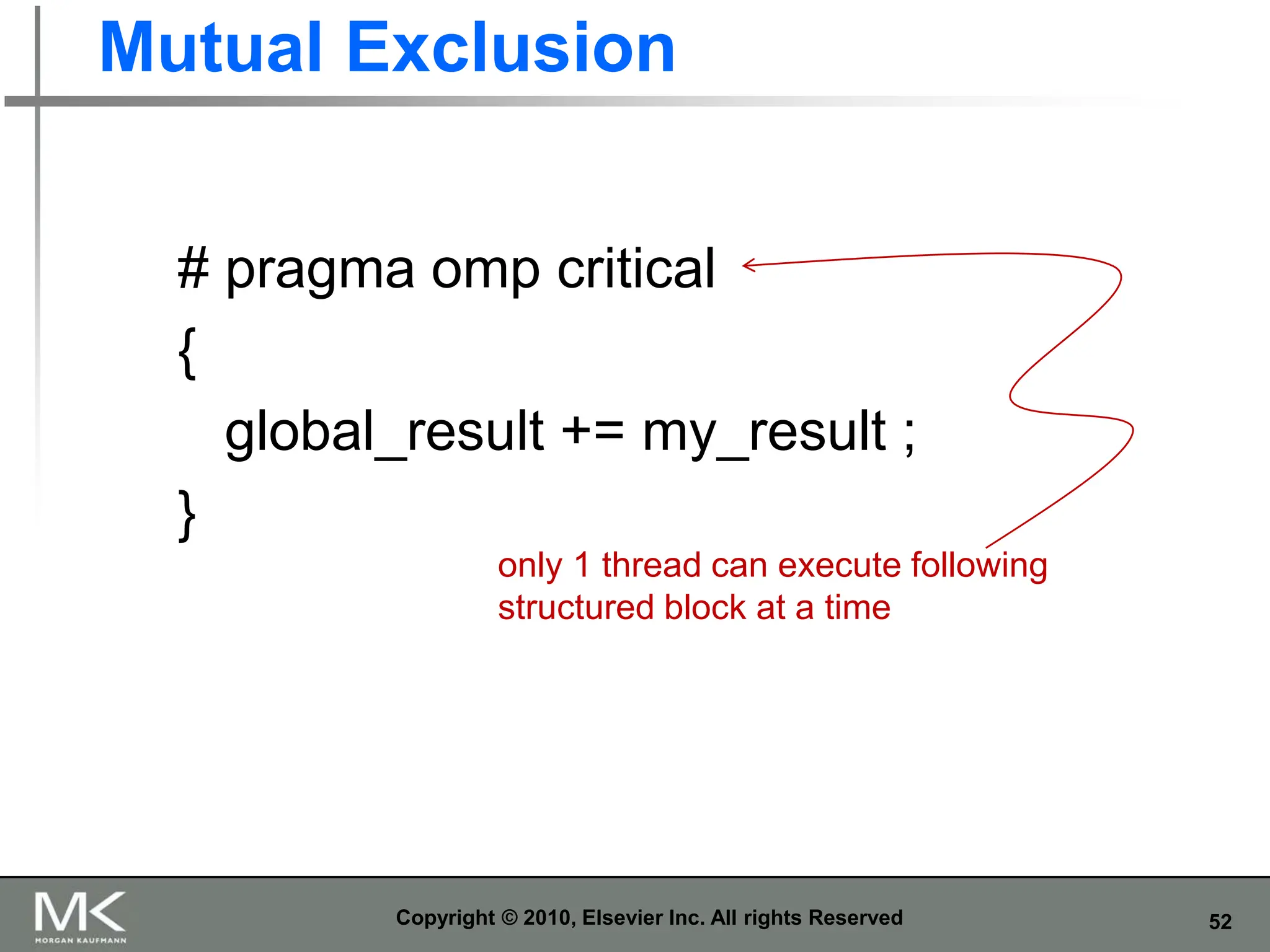 Mutual Exclusion

# pragma omp critical
{
global_result += my_result ;
}

only 1 thread can execute following structured block at a time

MK
MORGAN KAUFMANN

Copyright © 2010, Elsevier Inc. All rights Reserved

52